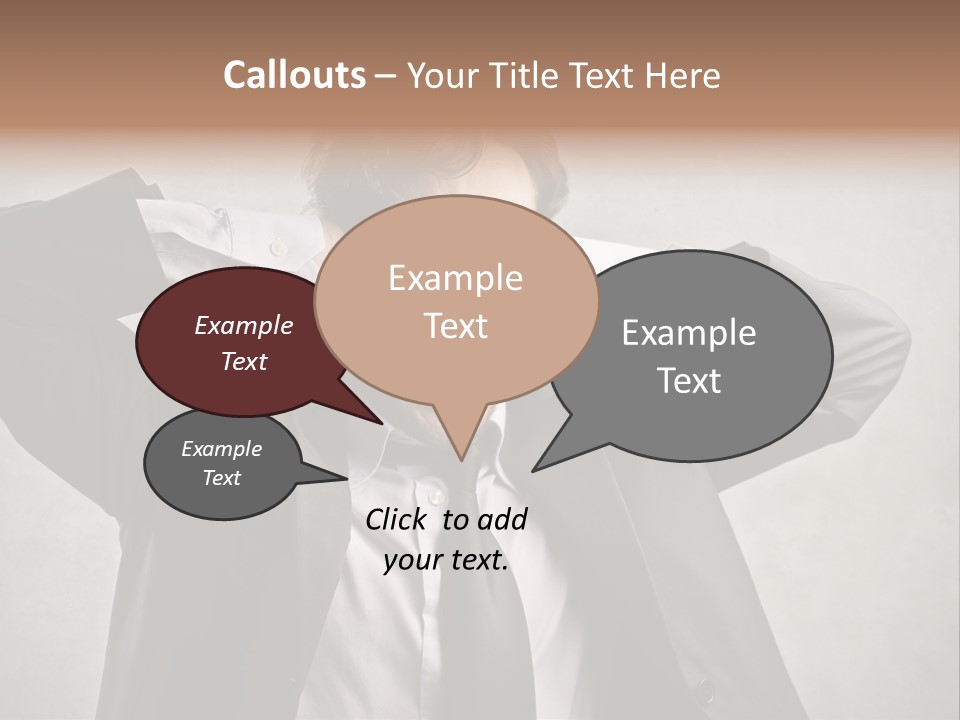 Callouts – Your Title Text Here

Example Text

Example Text

Example Text

Example Text

Click to add your text.